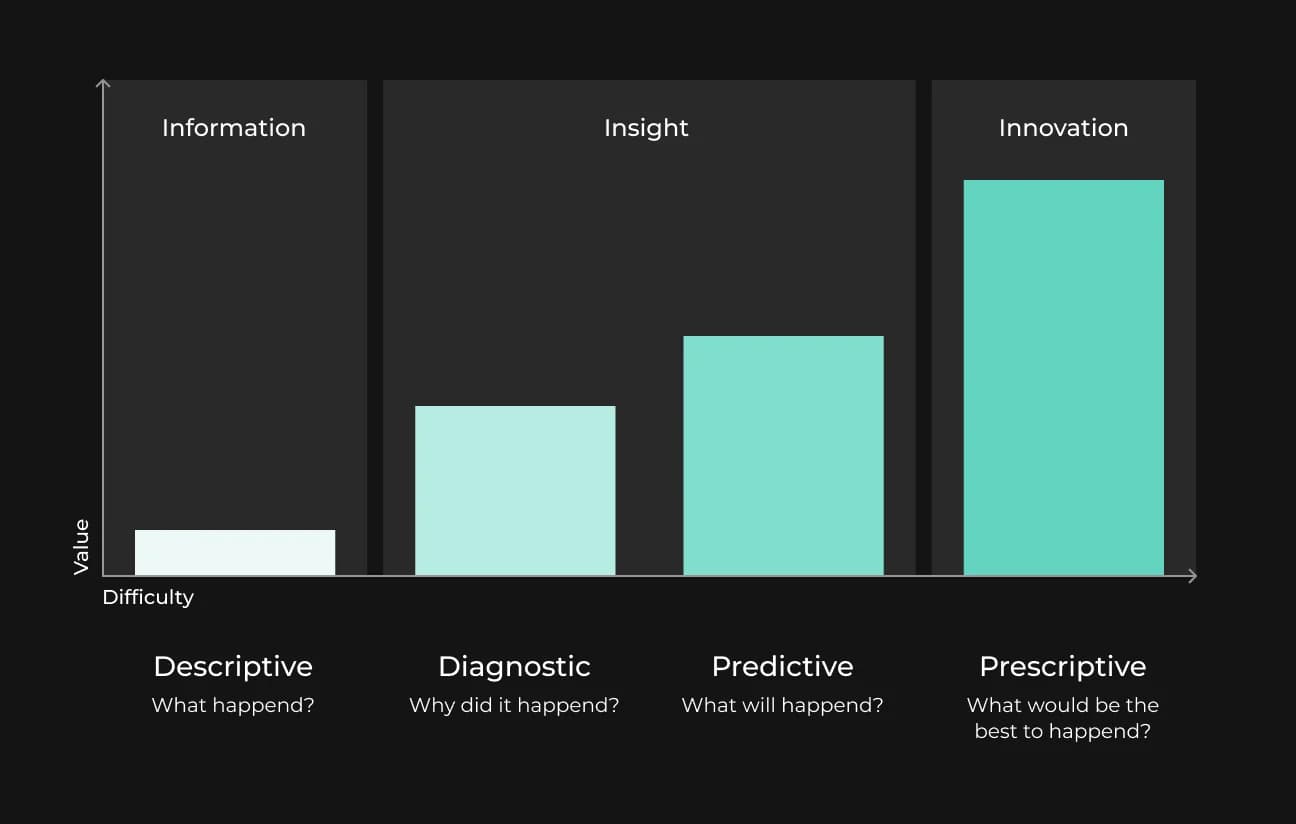 Information

Insight

Innovation

Value

Difficulty

Descriptive
What happend?

Diagnostic
Why did it happend?

Predictive
What will happend?

Prescriptive
What would be the best to happend?